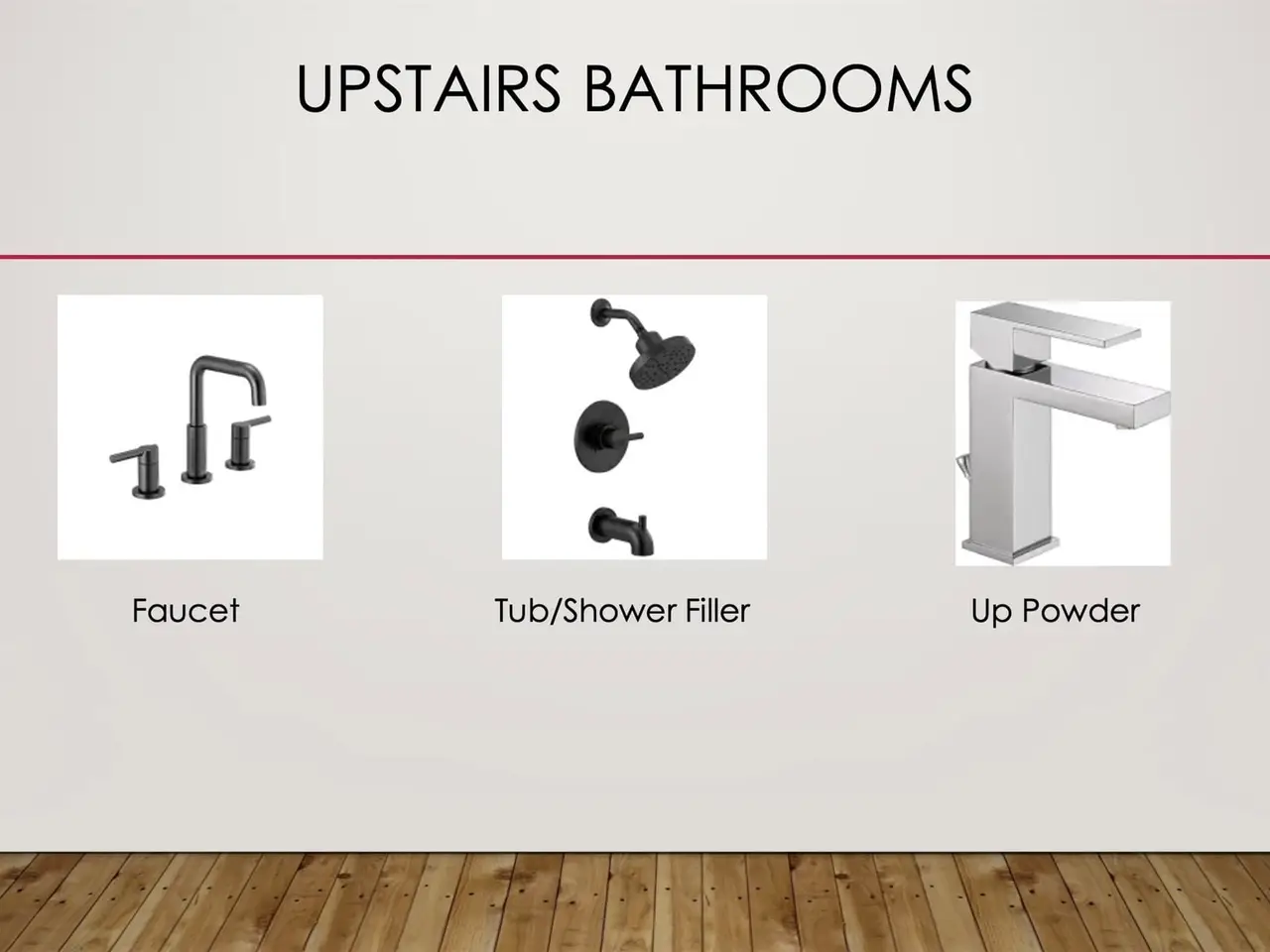 UPSTAIRS BATHROOMS

Faucet

Tub/Shower Filler

Up Powder